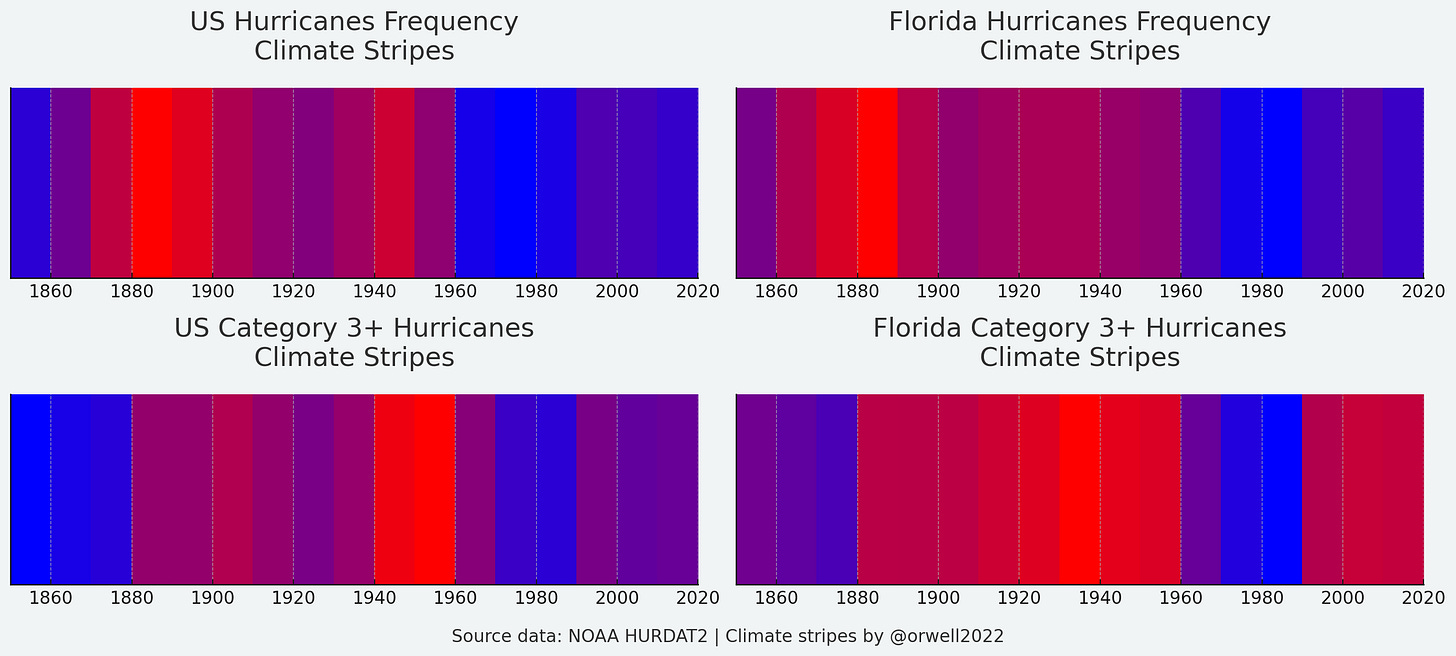 US Hurricanes Frequency
Climate Stripes

1860 1880 1900 1920 1940 1960 1980 2000 2020

Florida Hurricanes Frequency
Climate Stripes

1860 1880 1900 1920 1940 1960 1980 2000 2020

US Category 3+ Hurricanes
Climate Stripes

1860 1880 1900 1920 1940 1960 1980 2000 2020

Florida Category 3+ Hurricanes
Climate Stripes

1860 1880 1900 1920 1940 1960 1980 2000 2020

Source data: NOAA HURDAT2 | Climate stripes by @orwell2022